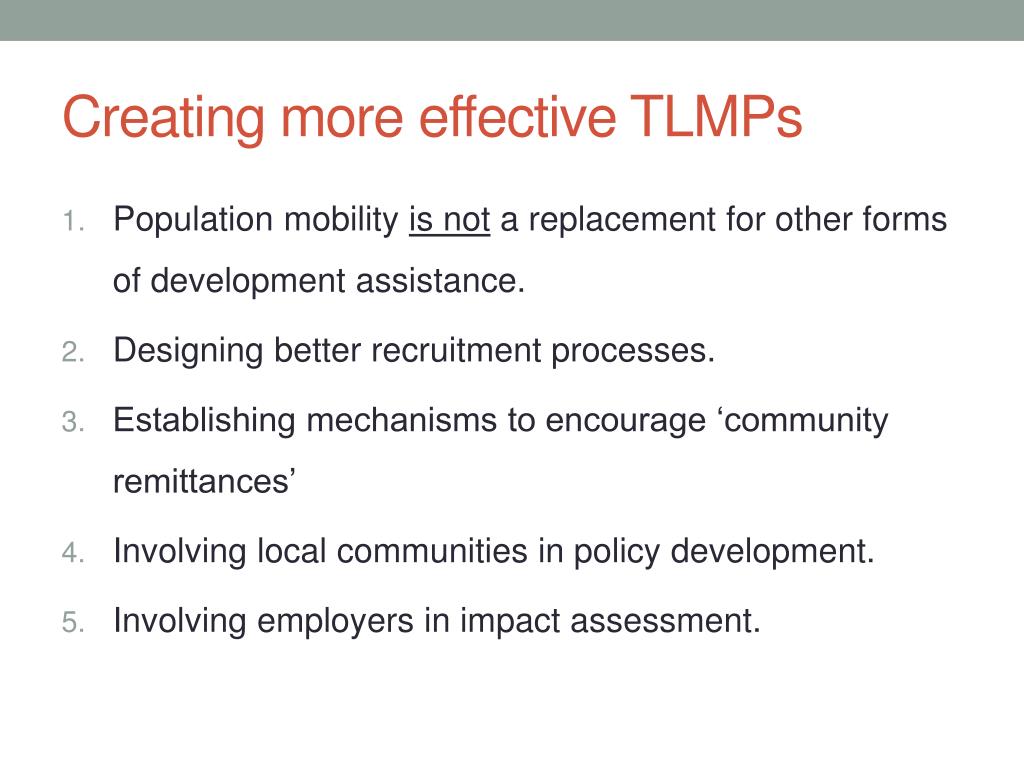 Creating more effective TLMPs

1. Population mobility is not a replacement for other forms of development assistance.
2. Designing better recruitment processes.
3. Establishing mechanisms to encourage ‘community remittances’
4. Involving local communities in policy development.
5. Involving employers in impact assessment.